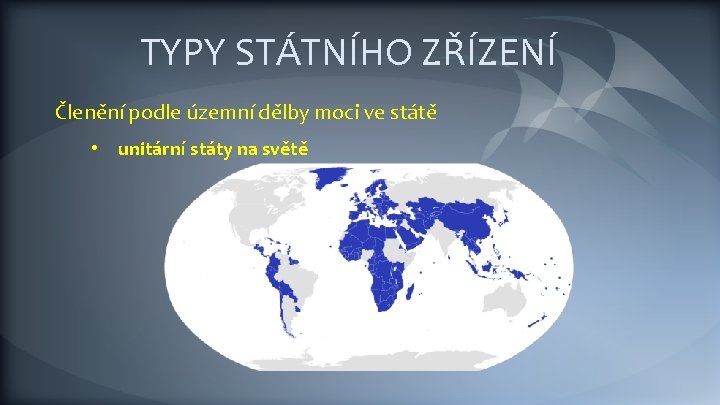 TYPY STÁTNÍHO ZŘÍZENÍ

Členění podle územní dělby moci ve státě

• unitární státy na světě